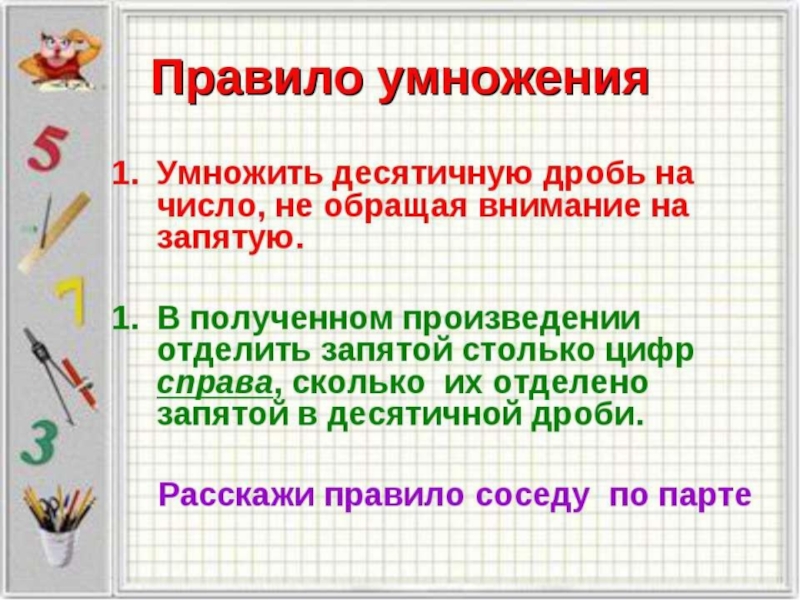 5

7

3

Правило умножения

1. Умножить десятичную дробь на число, не обращая внимание на запятую.

1. В полученном произведении отделить запятой столько цифр справа, сколько их отделено запятой в десятичной дроби.

Расскажи правило соседу по парте